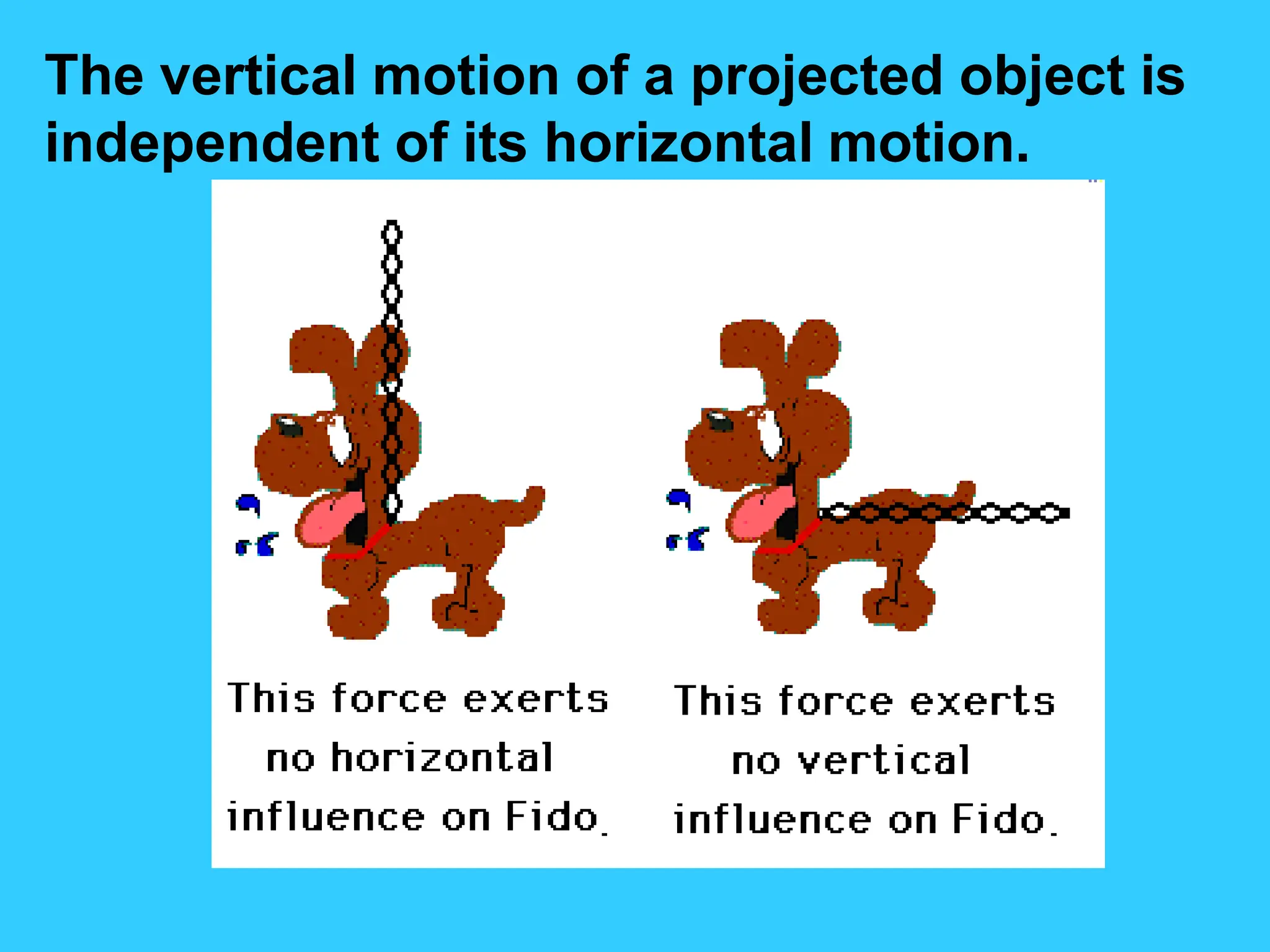 The vertical motion of a projected object is independent of its horizontal motion.

This force exerts no horizontal influence on Fido.

This force exerts no vertical influence on Fido.